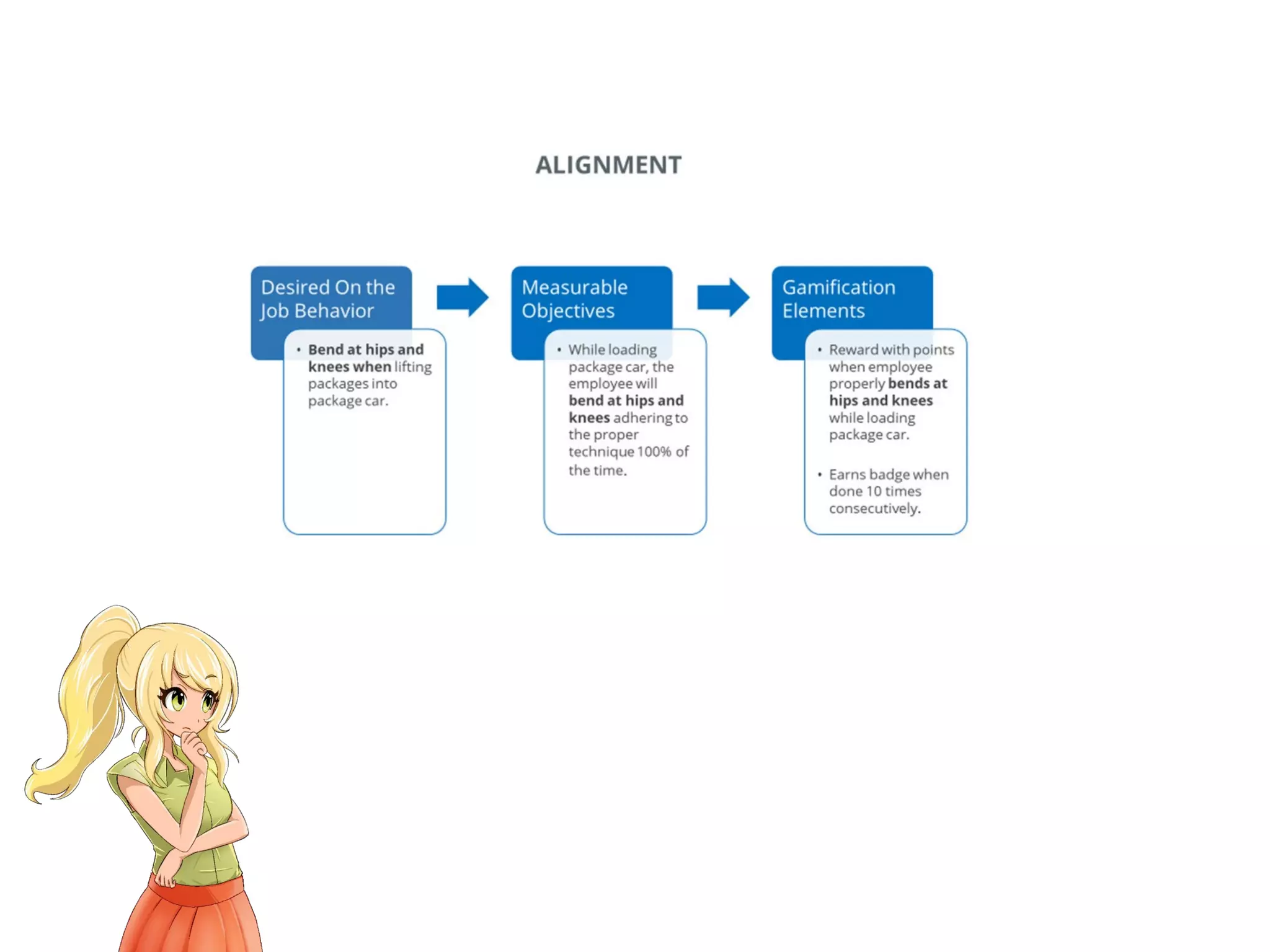 ALIGNMENT

Desired On the Job Behavior

• Bend at hips and knees when lifting packages into package car.

Measurable Objectives

• While loading package car, the employee will bend at hips and knees adhering to the proper technique 100% of the time.

Gamification Elements

• Reward with points when employee properly bends at hips and knees while loading package car.

• Earns badge when done 10 times consecutively.